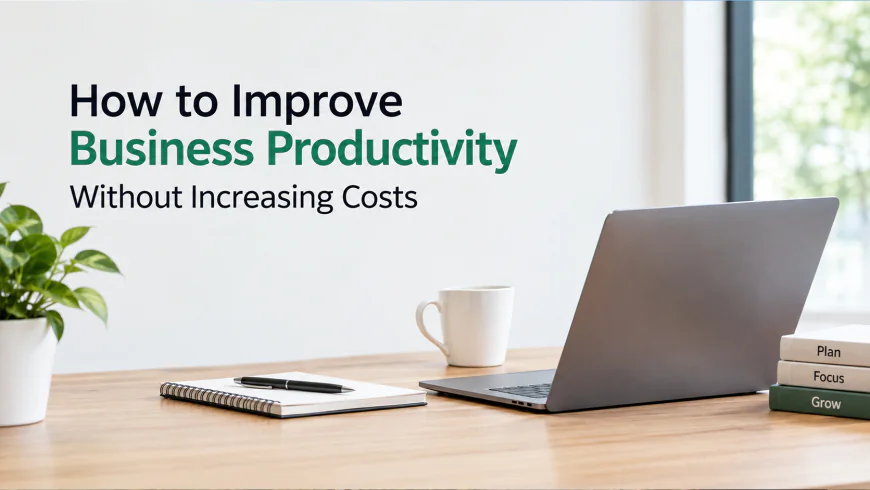 How to Improve
Business Productivity
Without Increasing Costs

Plan
Focus
Grow